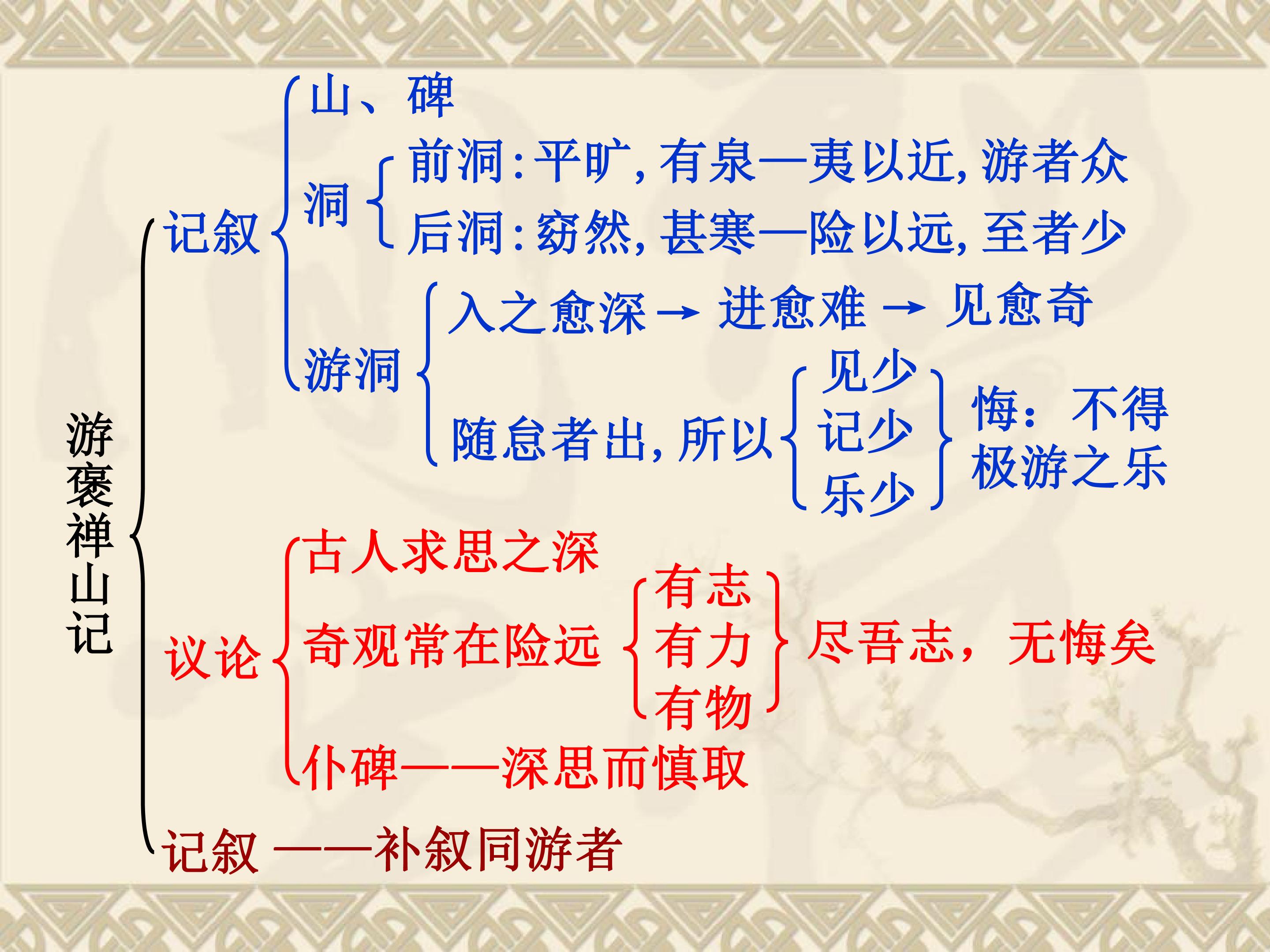 游褒禅山记

记叙

山、碑

洞

前洞：平旷，有泉—夷以近，游者众

后洞：窈然，甚寒—险以远，至者少

游洞

入之愈深 → 进愈难 → 见愈奇

随怠者出，所以

见少
记少
乐少

悔：不得极游之乐

议论

古人求思之深

奇观常在险远

有志
有力
有物

尽吾志，无悔矣

仆碑——深思而慎取

记叙 ——补叙同游者